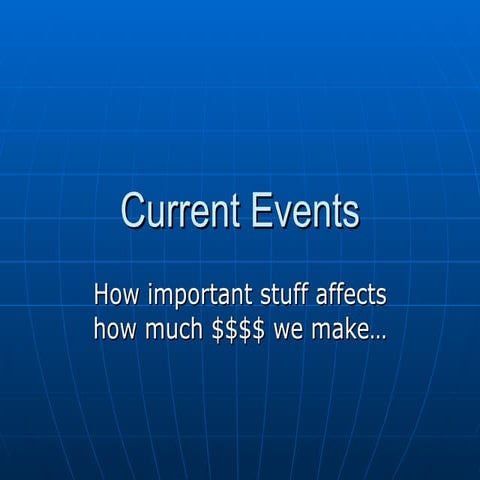 Current Events

How important stuff affects how much \$\$\$\$ we make…